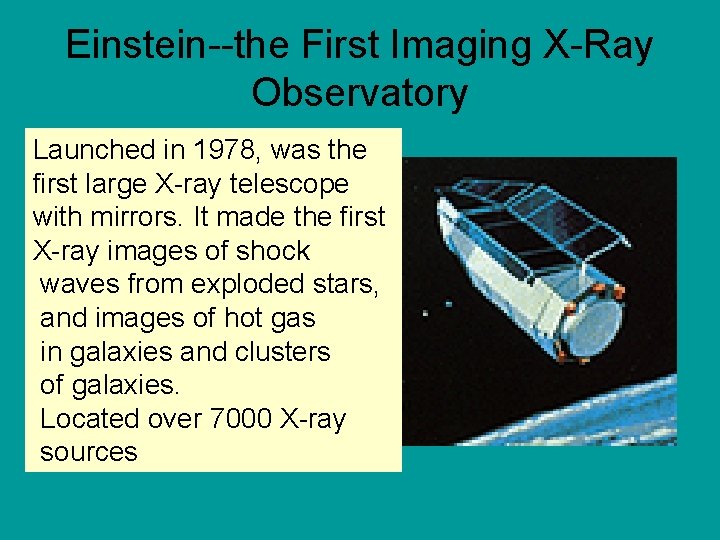 Einstein--the First Imaging X-Ray Observatory

Launched in 1978, was the first large X-ray telescope with mirrors. It made the first X-ray images of shock waves from exploded stars, and images of hot gas in galaxies and clusters of galaxies.
Located over 7000 X-ray sources